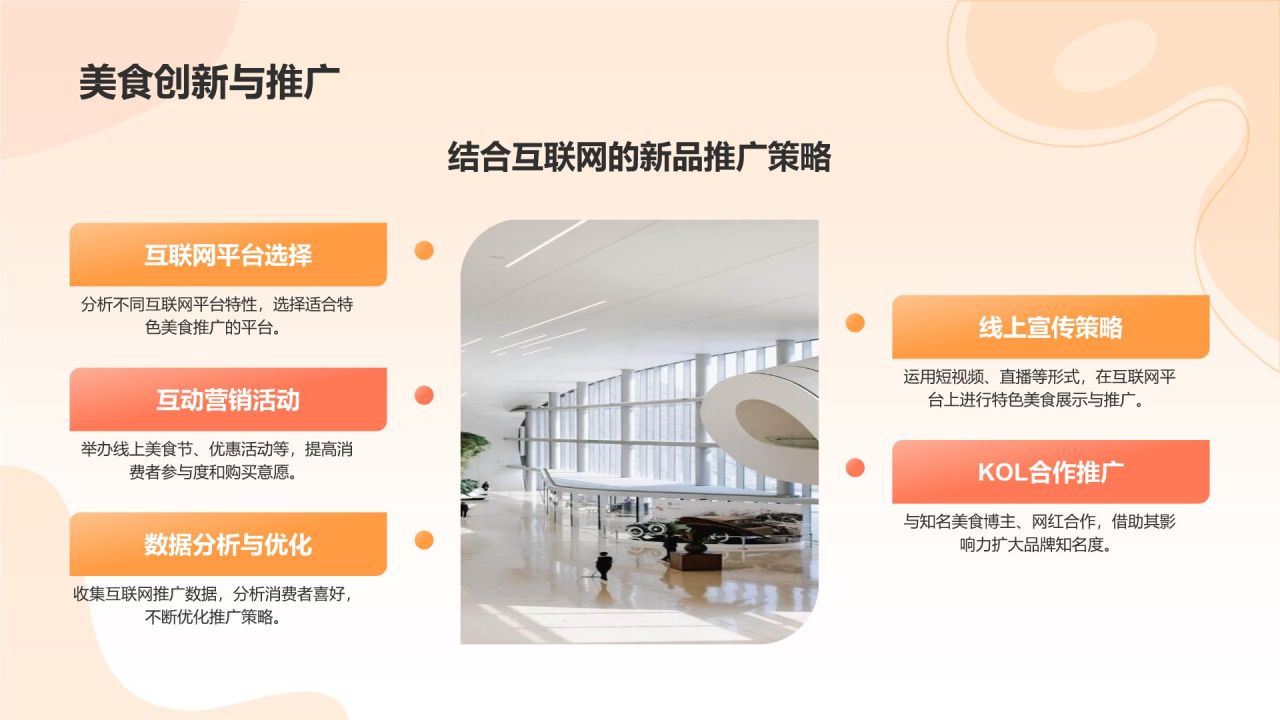 美食创新与推广

结合互联网的新品推广策略

互联网平台选择

分析不同互联网平台特性，选择适合特色美食推广的平台。

互动营销活动

举办线上美食节、优惠活动等，提高消费者参与度和购买意愿。

数据分析与优化

收集互联网推广数据，分析消费者喜好，不断优化推广策略。

线上宣传策略

运用短视频、直播等形式，在互联网平台上进行特色美食展示与推广。

KOL合作推广

与知名美食博主、网红合作，借助其影响力扩大品牌知名度。